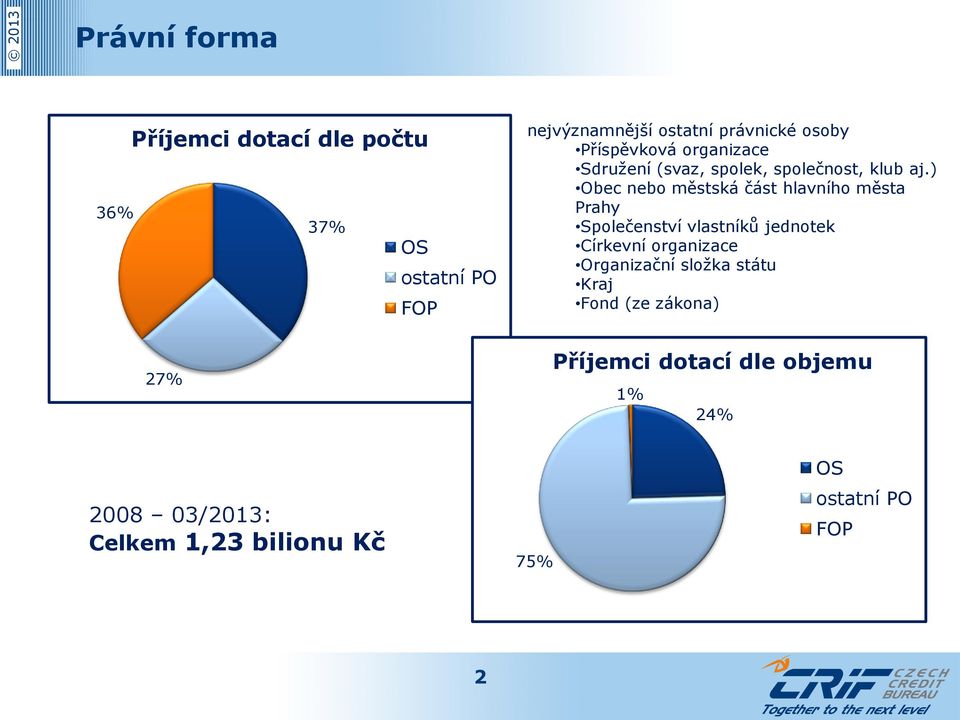 © 2013

Právní forma

Příjemci dotací dle počtu

36%

37%

27%

OS
ostatní PO
FOP

nejvýznamnější ostatní právnické osoby
•Příspěvková organizace
•Sdružení (svaz, spolek, společnost, klub aj.)
•Obec nebo městská část hlavního města Prahy
•Společenství vlastníků jednotek
•Církevní organizace
•Organizační složka státu
•Kraj
•Fond (ze zákona)

Příjemci dotací dle objemu

1%

24%

75%

OS
ostatní PO
FOP

2008 – 03/2013:
Celkem 1,23 bilionu Kč

2

CRIF CZECH CREDIT BUREAU
Together to the next level